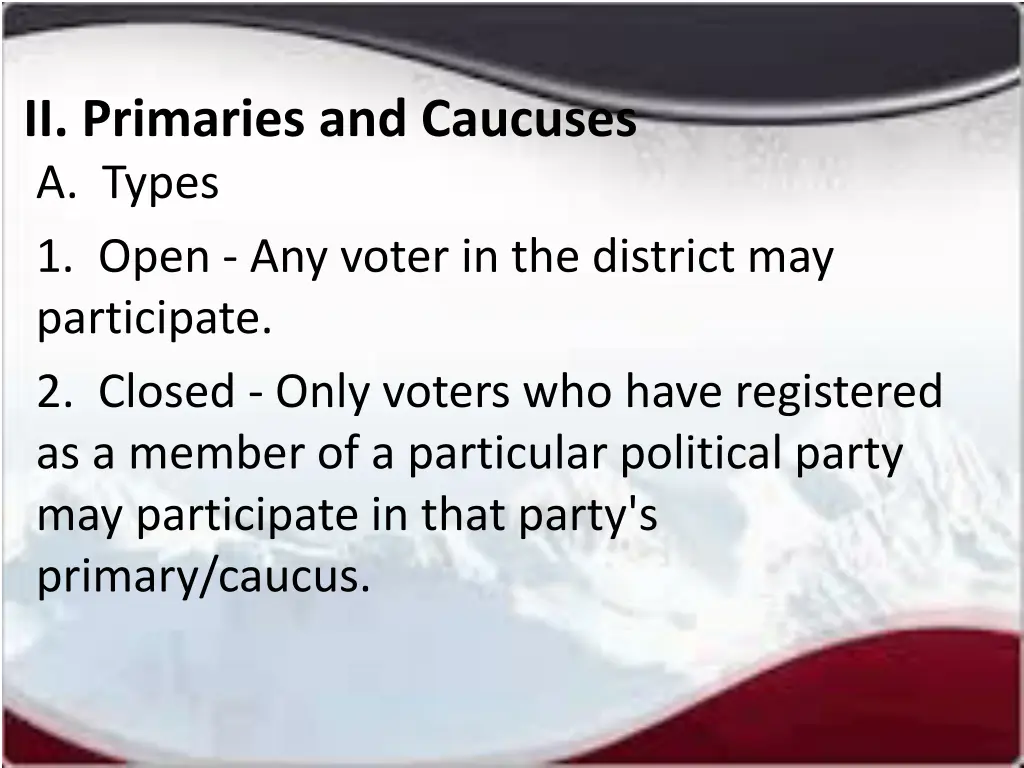 II. Primaries and Caucuses

A. Types

1. Open - Any voter in the district may participate.

2. Closed - Only voters who have registered as a member of a particular political party may participate in that party's primary/caucus.